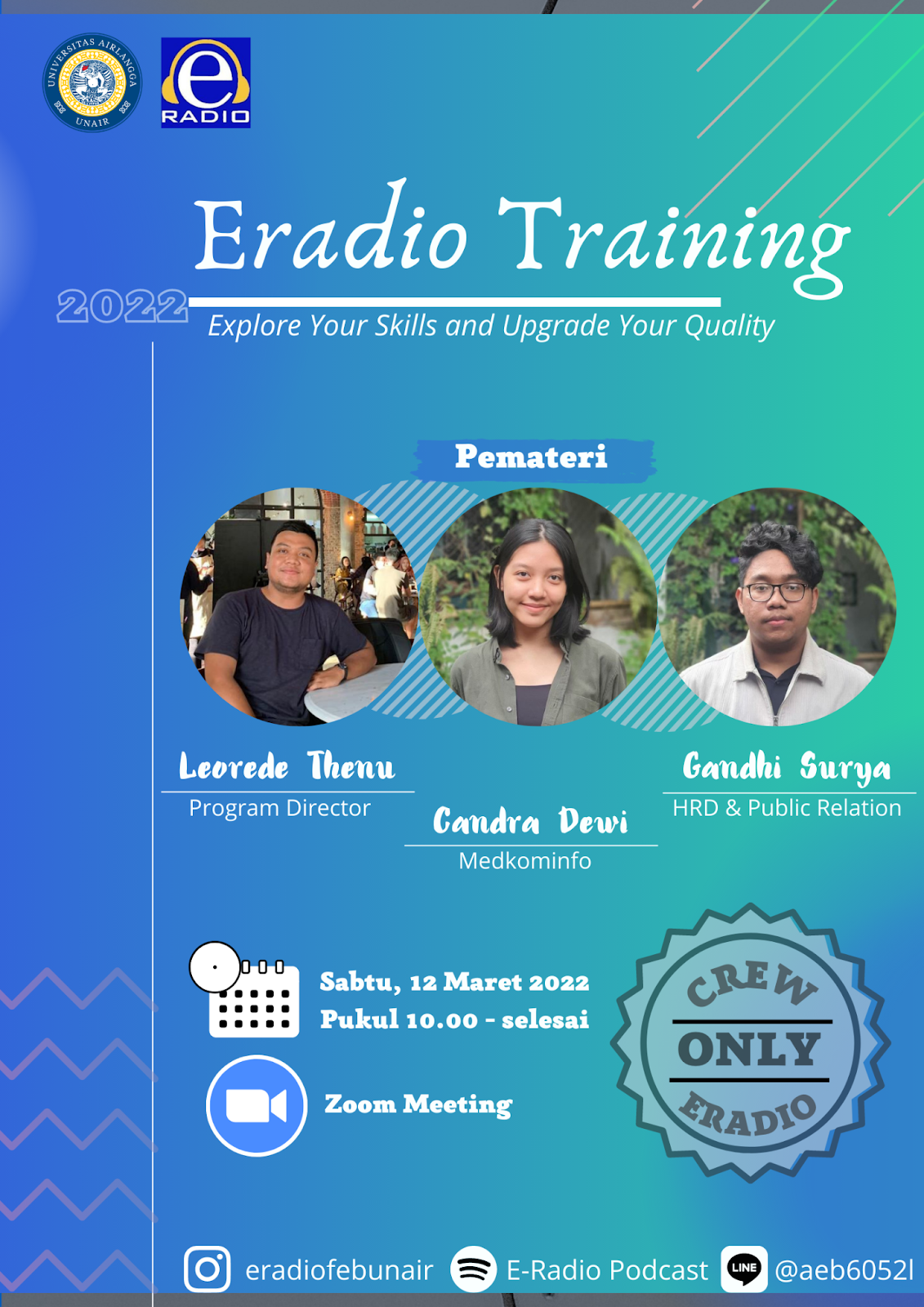 UNIVERSITAS AIRLANGGA UNAIR

e RADIO

Eradio Training

2022

Explore Your Skills and Upgrade Your Quality

Pemateri

Leorede Thenu
Program Director

Candra Dewi
Medkominfo

Gandhi Surya
HRD & Public Relation

Sabtu, 12 Maret 2022
Pukul 10.00 - selesai

Zoom Meeting

CREW ONLY ERADIO

eradiofebunair E-Radio Podcast LINE @aeb6052l